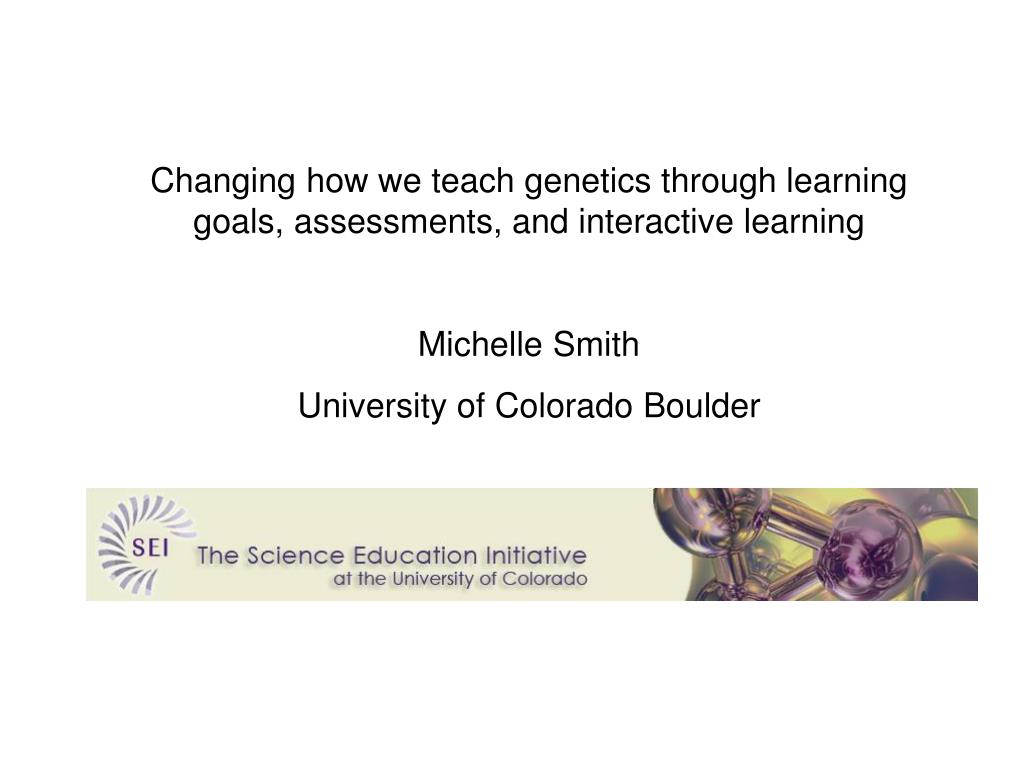 Changing how we teach genetics through learning goals, assessments, and interactive learning

Michelle Smith

University of Colorado Boulder

SEI The Science Education Initiative at the University of Colorado